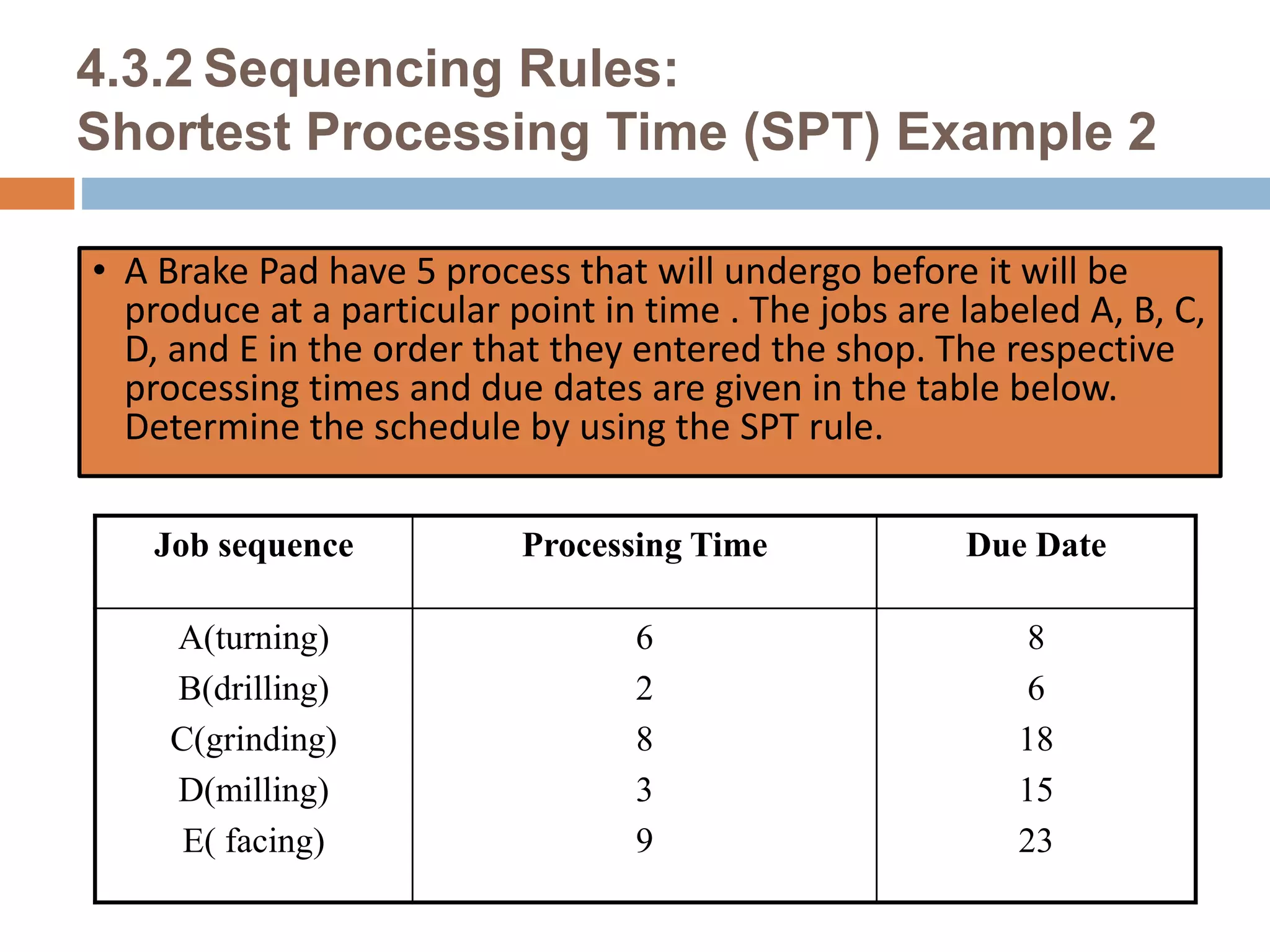 4.3.2 Sequencing Rules:
Shortest Processing Time (SPT) Example 2

• A Brake Pad have 5 process that will undergo before it will be produce at a particular point in time . The jobs are labeled A, B, C, D, and E in the order that they entered the shop. The respective processing times and due dates are given in the table below. Determine the schedule by using the SPT rule.

| Job sequence | Processing Time | Due Date |
|---|---|---|
| A(turning) | 6 | 8 |
| B(drilling) | 2 | 6 |
| C(grinding) | 8 | 18 |
| D(milling) | 3 | 15 |
| E( facing) | 9 | 23 |